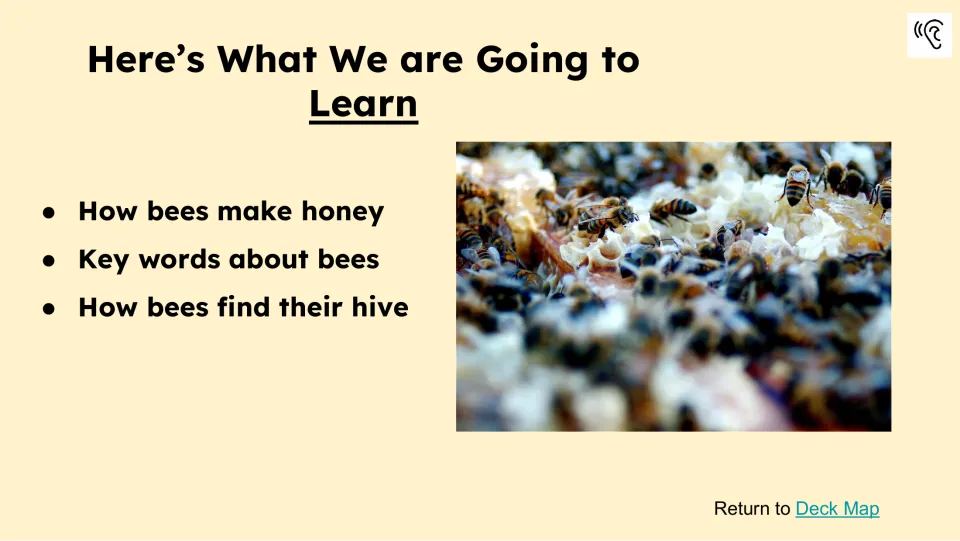 Here's What We are Going to Learn

• How bees make honey
• Key words about bees
• How bees find their hive

Return to Deck Map